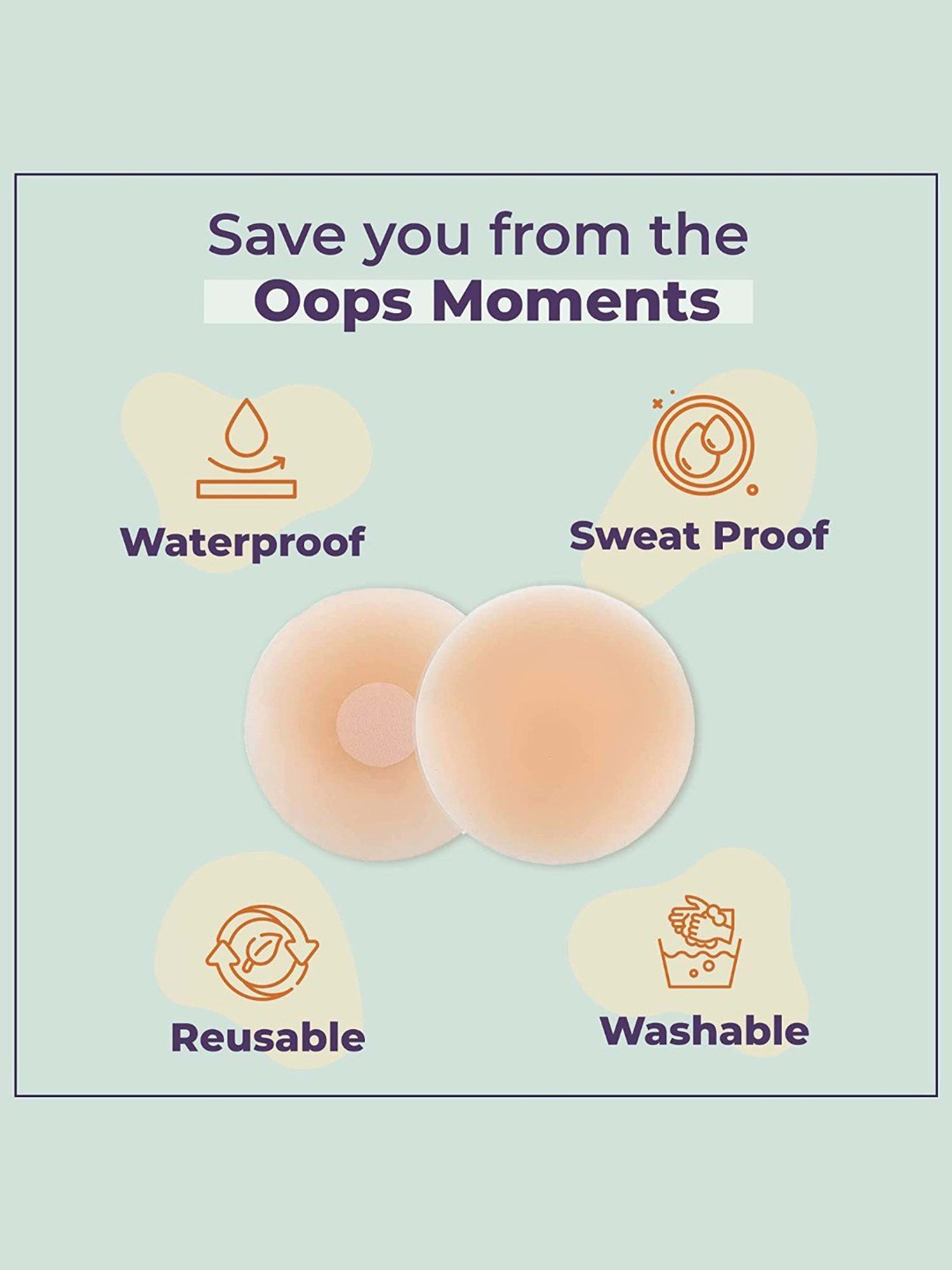 Save you from the
Oops Moments

Waterproof

Sweat Proof

Reusable

Washable